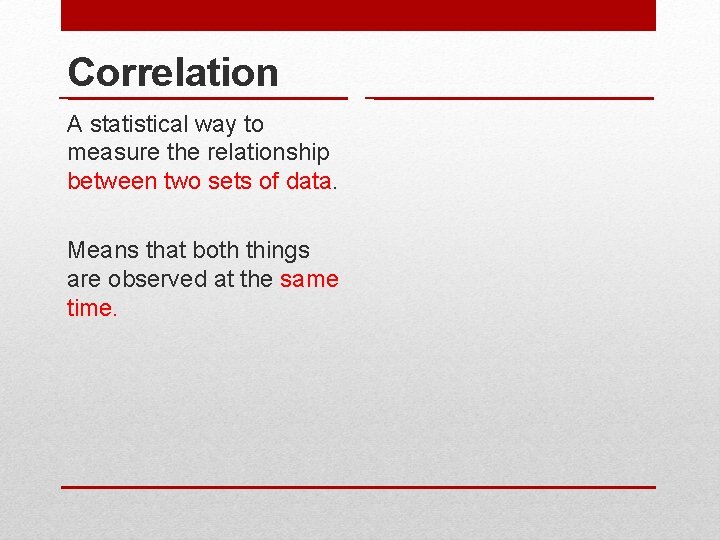 Correlation

A statistical way to measure the relationship between two sets of data.

Means that both things are observed at the same time.